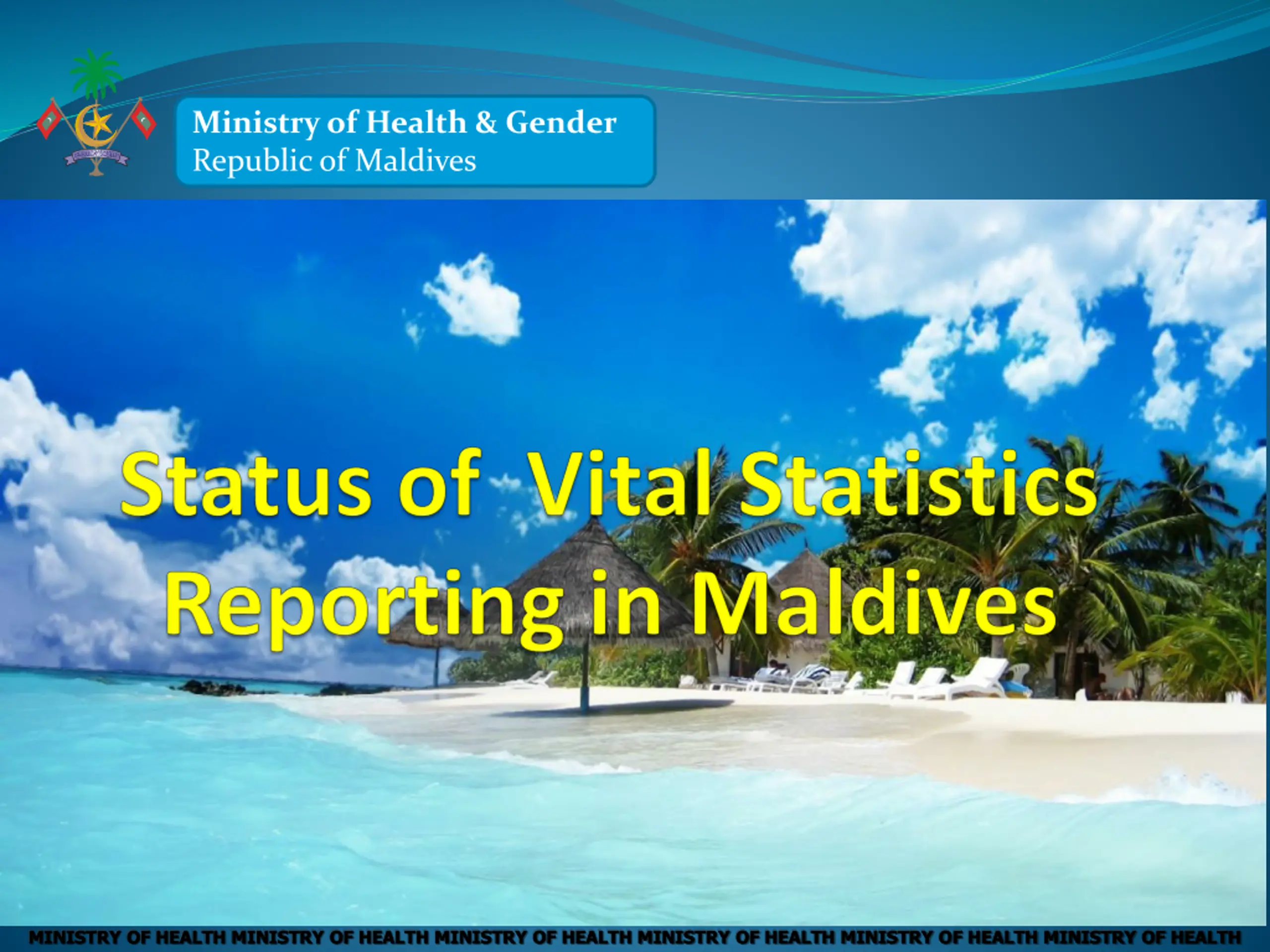 Ministry of Health & Gender
Republic of Maldives

Status of Vital Statistics Reporting in Maldives

MINISTRY OF HEALTH MINISTRY OF HEALTH MINISTRY OF HEALTH MINISTRY OF HEALTH MINISTRY OF HEALTH MINISTRY OF HEALTH